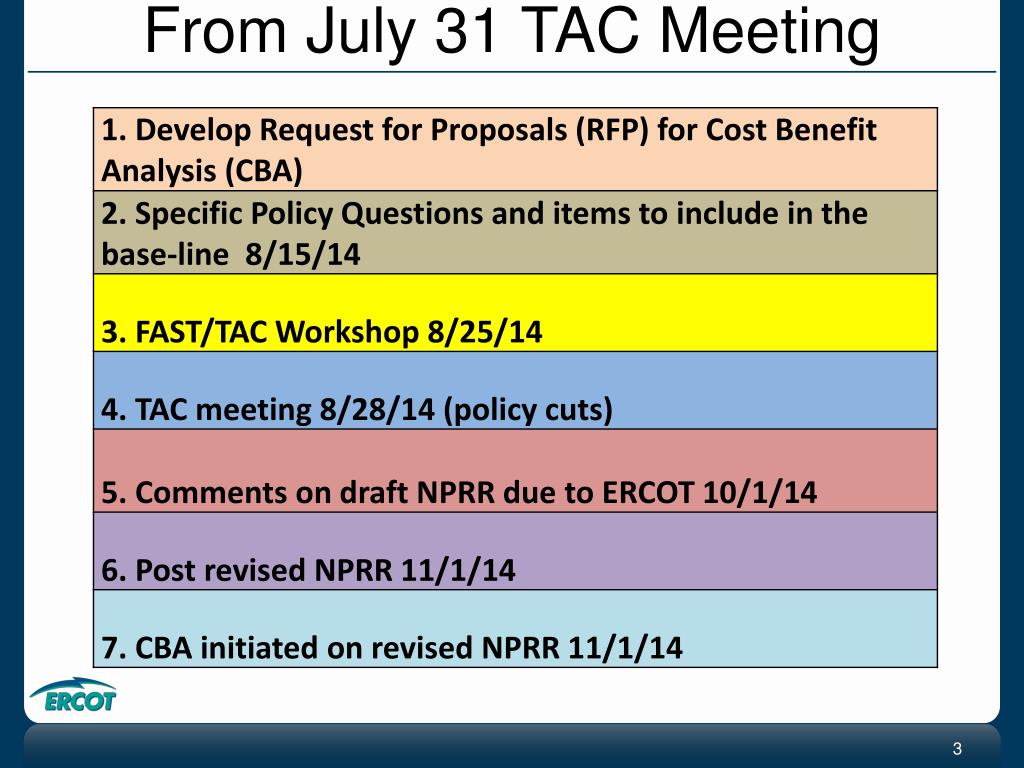 From July 31 TAC Meeting

| 1. Develop Request for Proposals (RFP) for Cost Benefit Analysis (CBA) |
|---|
| 2. Specific Policy Questions and items to include in the base-line 8/15/14 |
| 3. FAST/TAC Workshop 8/25/14 |
| 4. TAC meeting 8/28/14 (policy cuts) |
| 5. Comments on draft NPRR due to ERCOT 10/1/14 |
| 6. Post revised NPRR 11/1/14 |
| 7. CBA initiated on revised NPRR 11/1/14 |

ERCOT

3